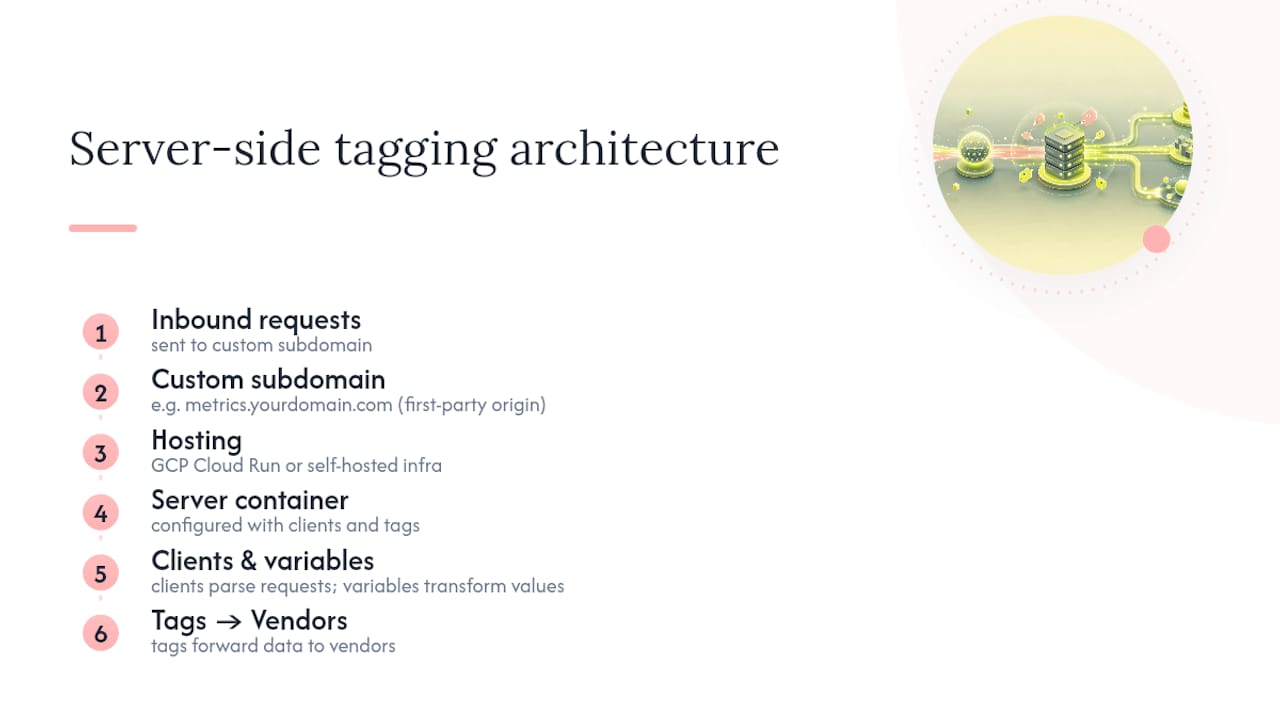 Server-side tagging architecture

1
Inbound requests
sent to custom subdomain

2
Custom subdomain
e.g. metrics.yourdomain.com (first-party origin)

3
Hosting
GCP Cloud Run or self-hosted infra

4
Server container
configured with clients and tags

5
Clients & variables
clients parse requests; variables transform values

6
Tags → Vendors
tags forward data to vendors